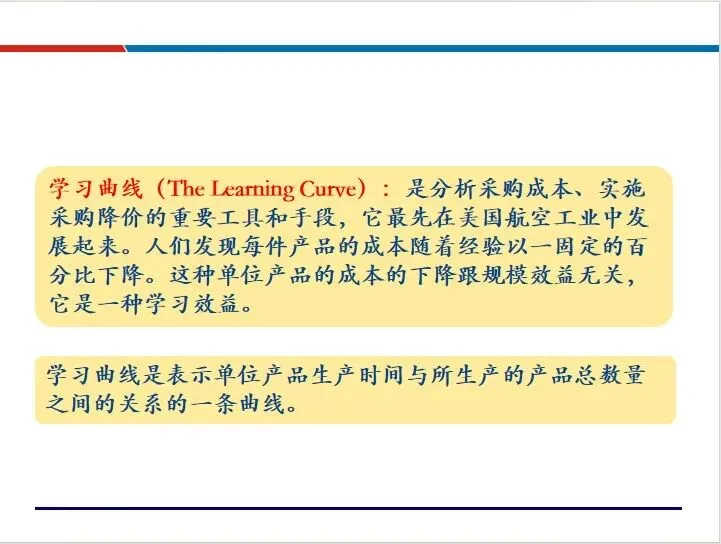 学习曲线（The Learning Curve）：是分析采购成本、实施采购降价的重要工具和手段，它最先在美国航空工业中发展起来。人们发现每件产品的成本随着经验以一固定的百分比下降。这种单位产品的成本的下降跟规模效益无关，它是一种学习效益。

学习曲线是表示单位产品生产时间与所生产的产品总数量之间的关系的一条曲线。